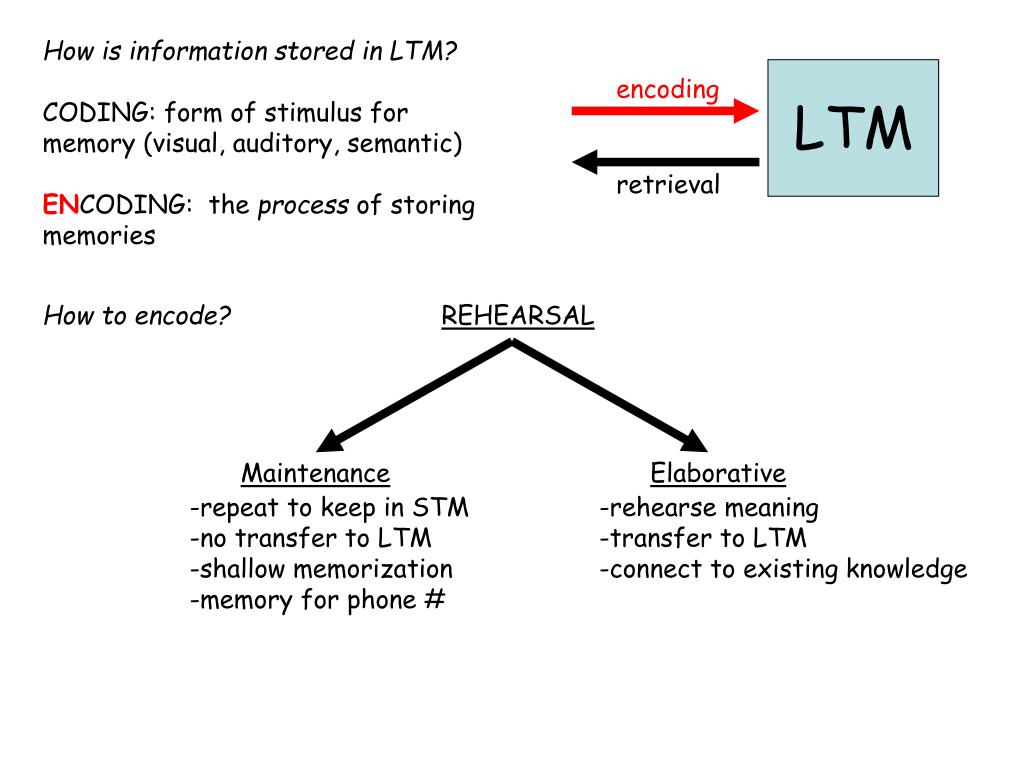 How is information stored in LTM?

CODING: form of stimulus for memory (visual, auditory, semantic)

ENCODING: the process of storing memories

encoding

LTM

retrieval

How to encode?

REHEARSAL

Maintenance
-repeat to keep in STM
-no transfer to LTM
-shallow memorization
-memory for phone #

Elaborative
-rehearse meaning
-transfer to LTM
-connect to existing knowledge